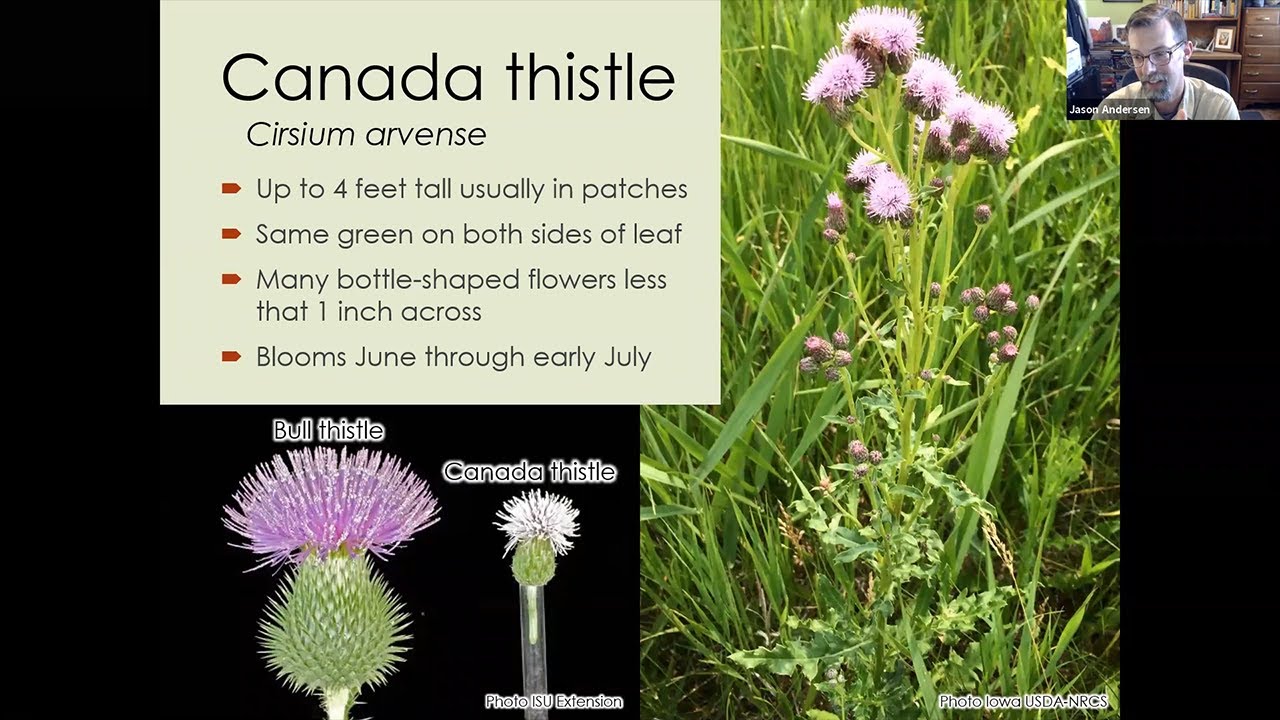 Canada thistle
Cirsium arvense

Up to 4 feet tall usually in patches

Same green on both sides of leaf

Many bottle-shaped flowers less that 1 inch across

Blooms June through early July

Bull thistle

Canada thistle

Photo ISU Extension

Photo Iowa USDA-NRCS

Jason Andersen